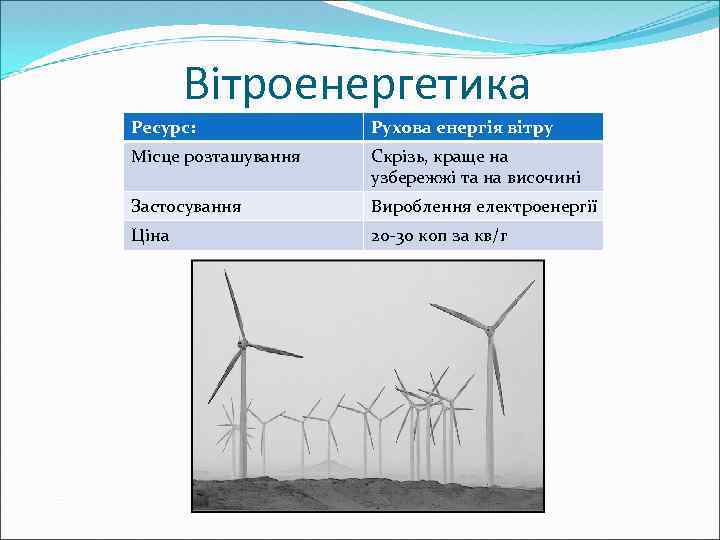 Вітроенергетика

| Ресурс: | Рухова енергія вітру |
|---|---|
| Місце розташування | Скрізь, краще на узбережжі та на височині |
| Застосування | Вироблення електроенергії |
| Ціна | 20-30 коп за кв/г |